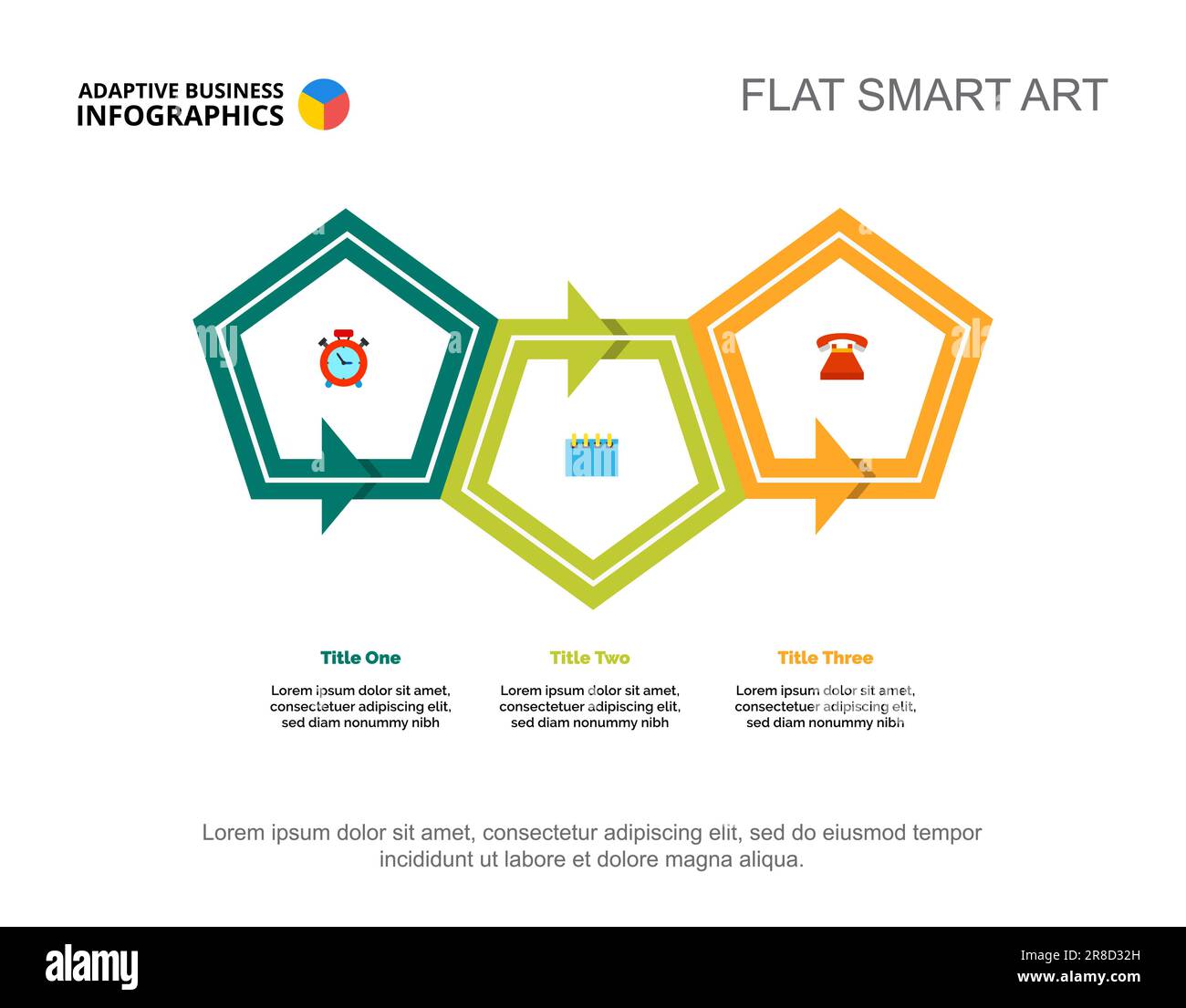 ADAPTIVE BUSINESS
INFOGRAPHICS

FLAT SMART ART

Title One

Lorem ipsum dolor sit amet, consectetuer adipiscing elit, sed diam nonummy nibh

Title Two

Lorem ipsum dolor sit amet, consectetuer adipiscing elit, sed diam nonummy nibh

Title Three

Lorem ipsum dolor sit amet, consectetuer adipiscing elit, sed diam nonummy nibh

Lorem ipsum dolor sit amet, consectetur adipiscing elit, sed do eiusmod tempor incididunt ut labore et dolore magna aliqua.

alamy

Image ID: 2R8D32H
www.alamy.com